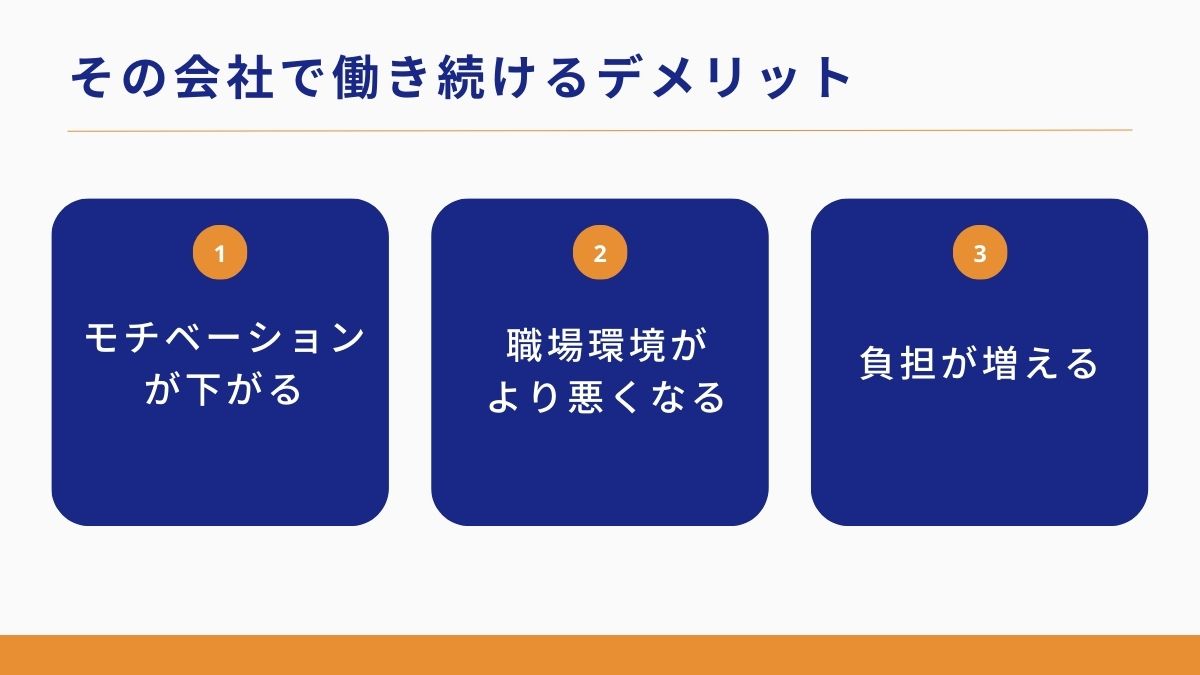 その会社で働き続けるデメリット

1

モチベーションが下がる

2

職場環境がより悪くなる

3

負担が増える